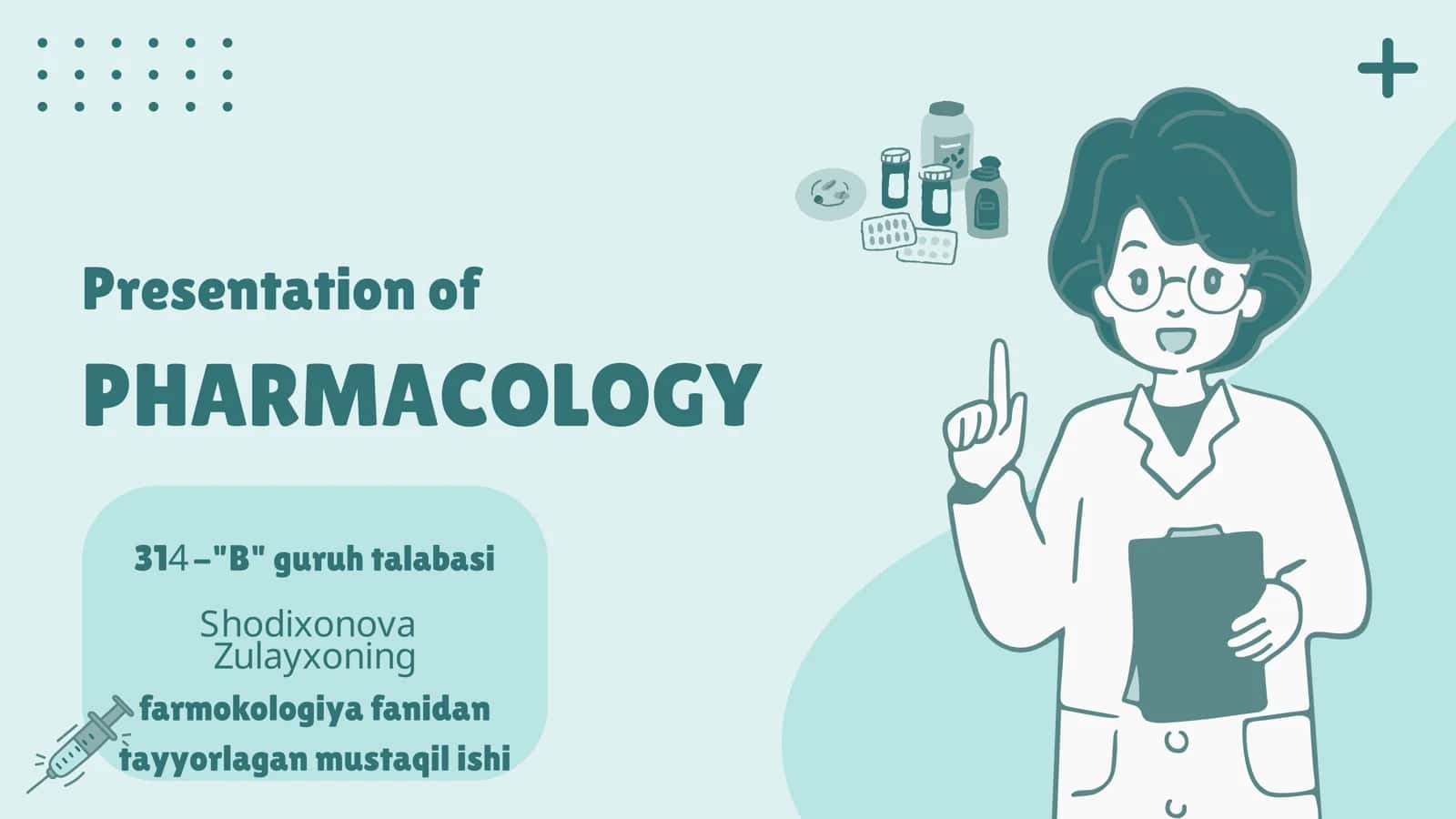 Presentation of

PHARMACOLOGY

314-"B" guruh talabasi

Shodixonova Zulayxoning

farmokologiya fanidan tayyorlagan mustaqil ishi